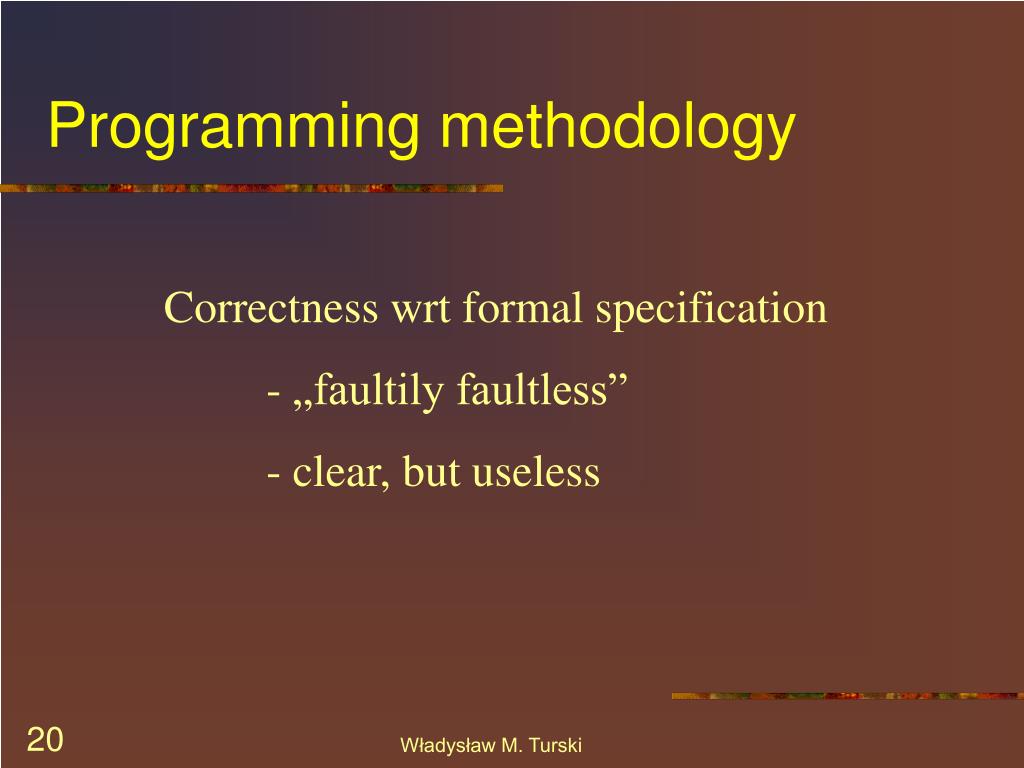 Programming methodology

Correctness wrt formal specification

- „faultily faultless”

- clear, but useless

20

Władysław M. Turski